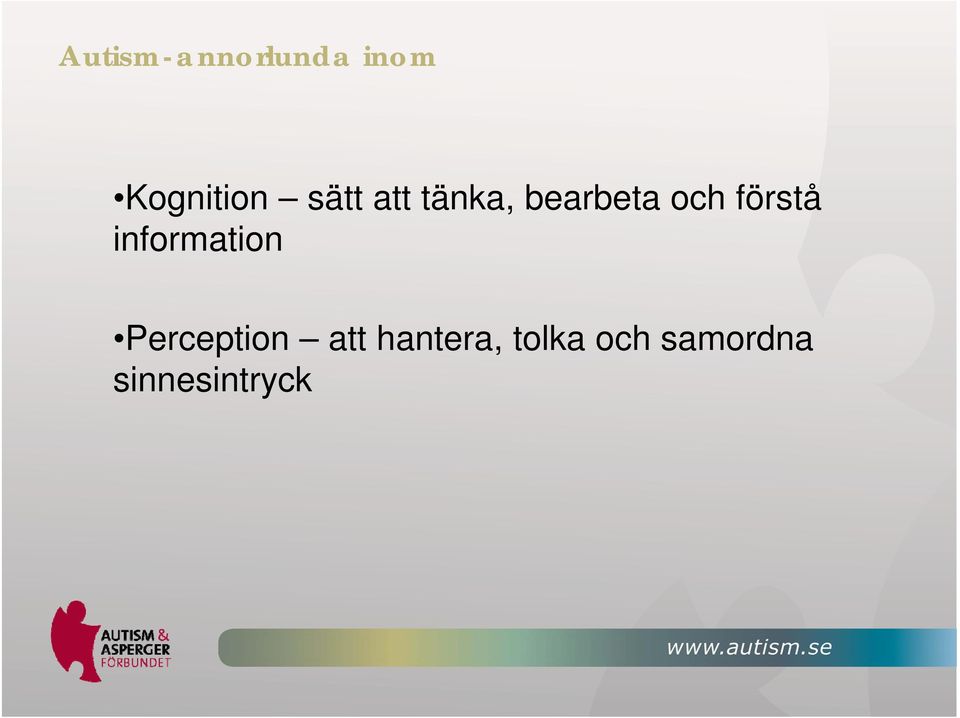 Autism - annorlunda inom

•Kognition – sätt att tänka, bearbeta och förstå information

•Perception – att hantera, tolka och samordna sinnesintryck

AUTISM & ASPERGER FÖRBUNDET

www.autism.se